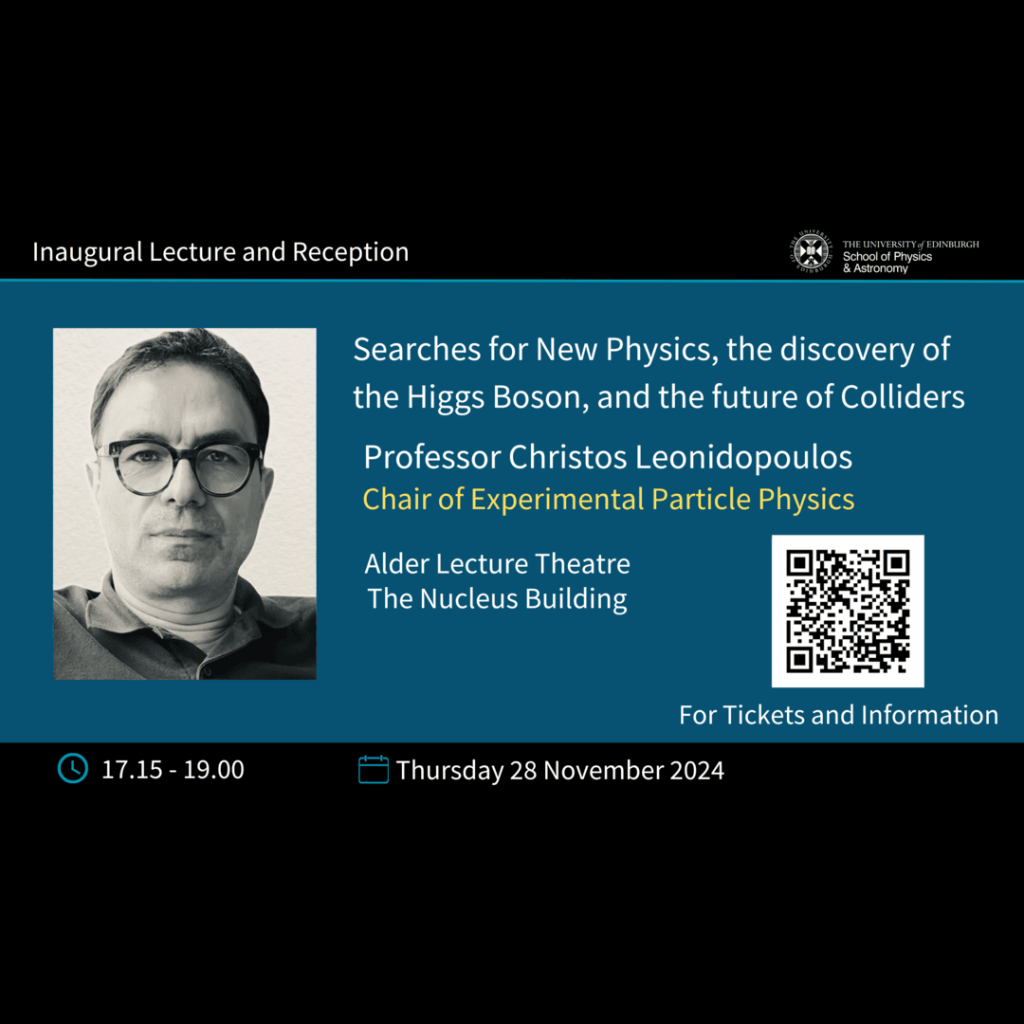 Inaugural Lecture and Reception

THE UNIVERSITY of EDINBURGH
School of Physics
& Astronomy

Searches for New Physics, the discovery of the Higgs Boson, and the future of Colliders

Professor Christos Leonidopoulos
Chair of Experimental Particle Physics

Alder Lecture Theatre
The Nucleus Building

For Tickets and Information

17.15 - 19.00

Thursday 28 November 2024